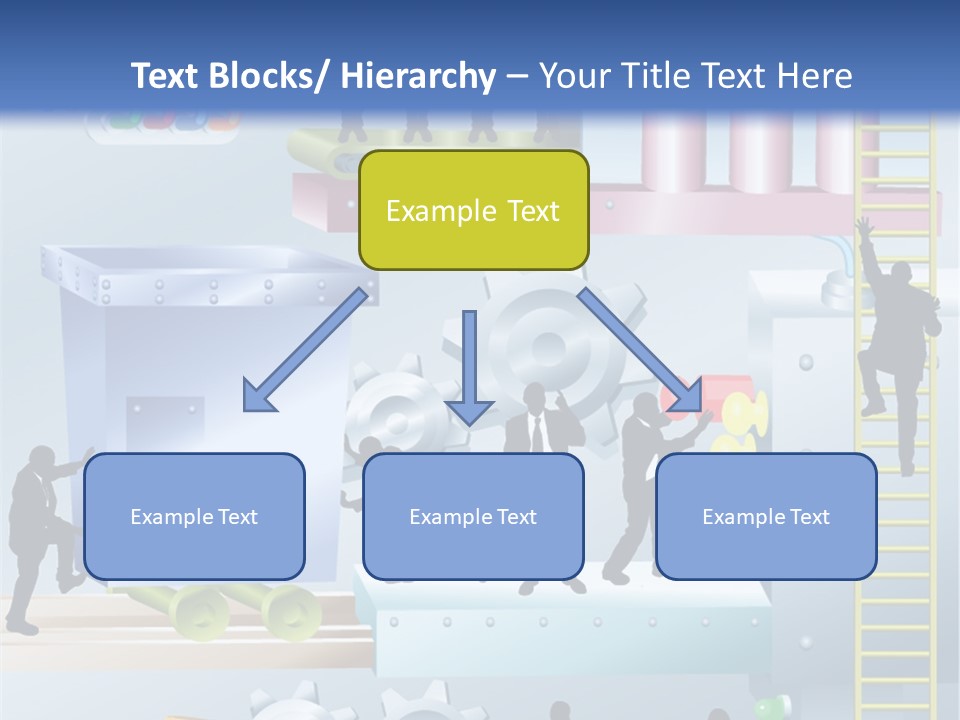 Text Blocks/ Hierarchy – Your Title Text Here

Example Text

Example Text

Example Text

Example Text